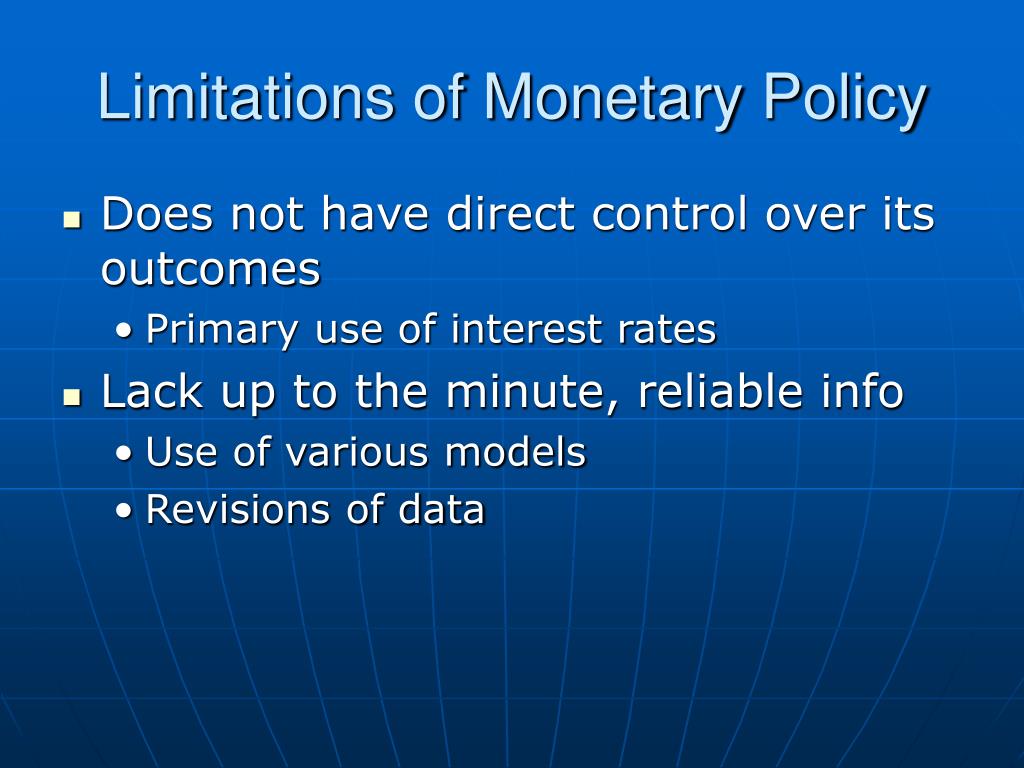 Limitations of Monetary Policy

- Does not have direct control over its outcomes
  - Primary use of interest rates
- Lack up to the minute, reliable info
  - Use of various models
  - Revisions of data